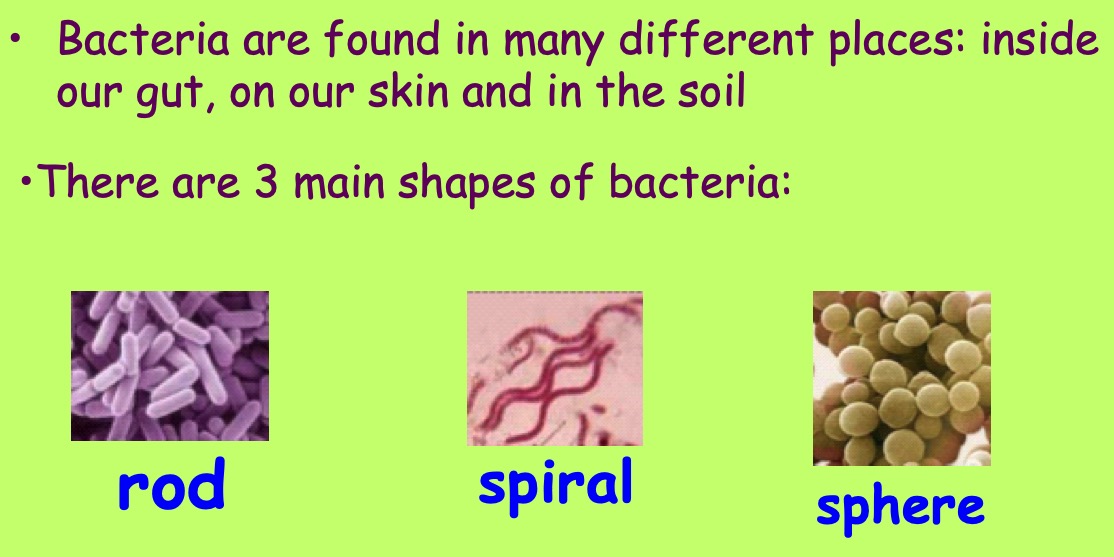 • Bacteria are found in many different places: inside our gut, on our skin and in the soil

•There are 3 main shapes of bacteria:

rod

spiral

sphere